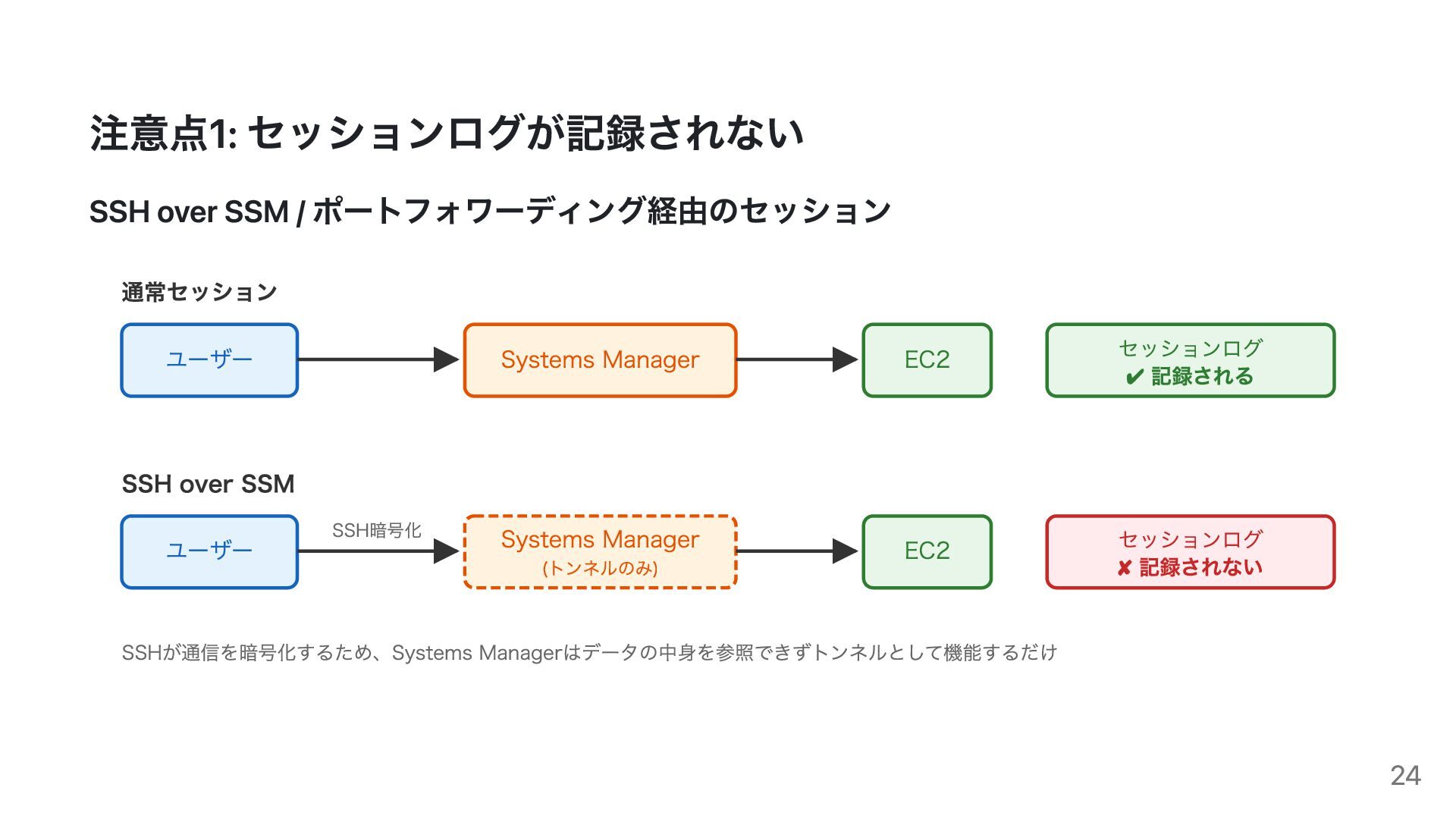 注意点1: セッションログが記録されない

SSH over SSM / ポートフォワーディング経由のセッション

通常セッション

ユーザー

Systems Manager

EC2

セッションログ
✔ 記録される

SSH over SSM

ユーザー

SSH暗号化

Systems Manager
(トンネルのみ)

EC2

セッションログ
✘ 記録されない

SSHが通信を暗号化するため、Systems Managerはデータの中身を参照できずトンネルとして機能するだけ

24